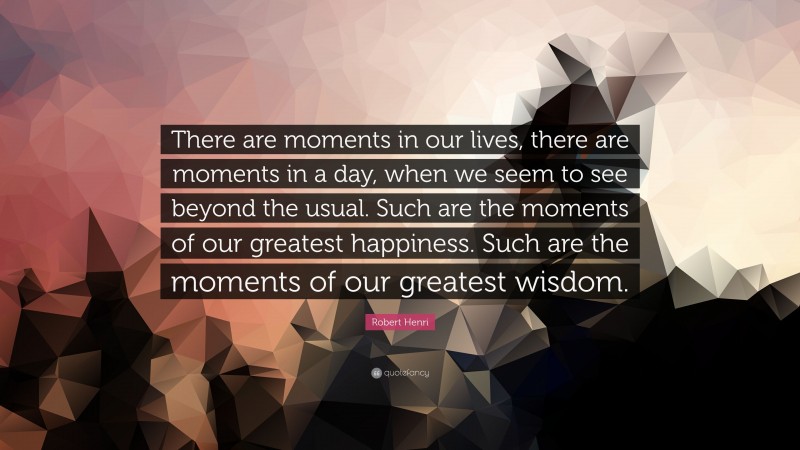 There are moments in our lives, there are moments in a day, when we seem to see beyond the usual. Such are the moments of our greatest happiness. Such are the moments of our greatest wisdom.

Robert Henri

quotefancy